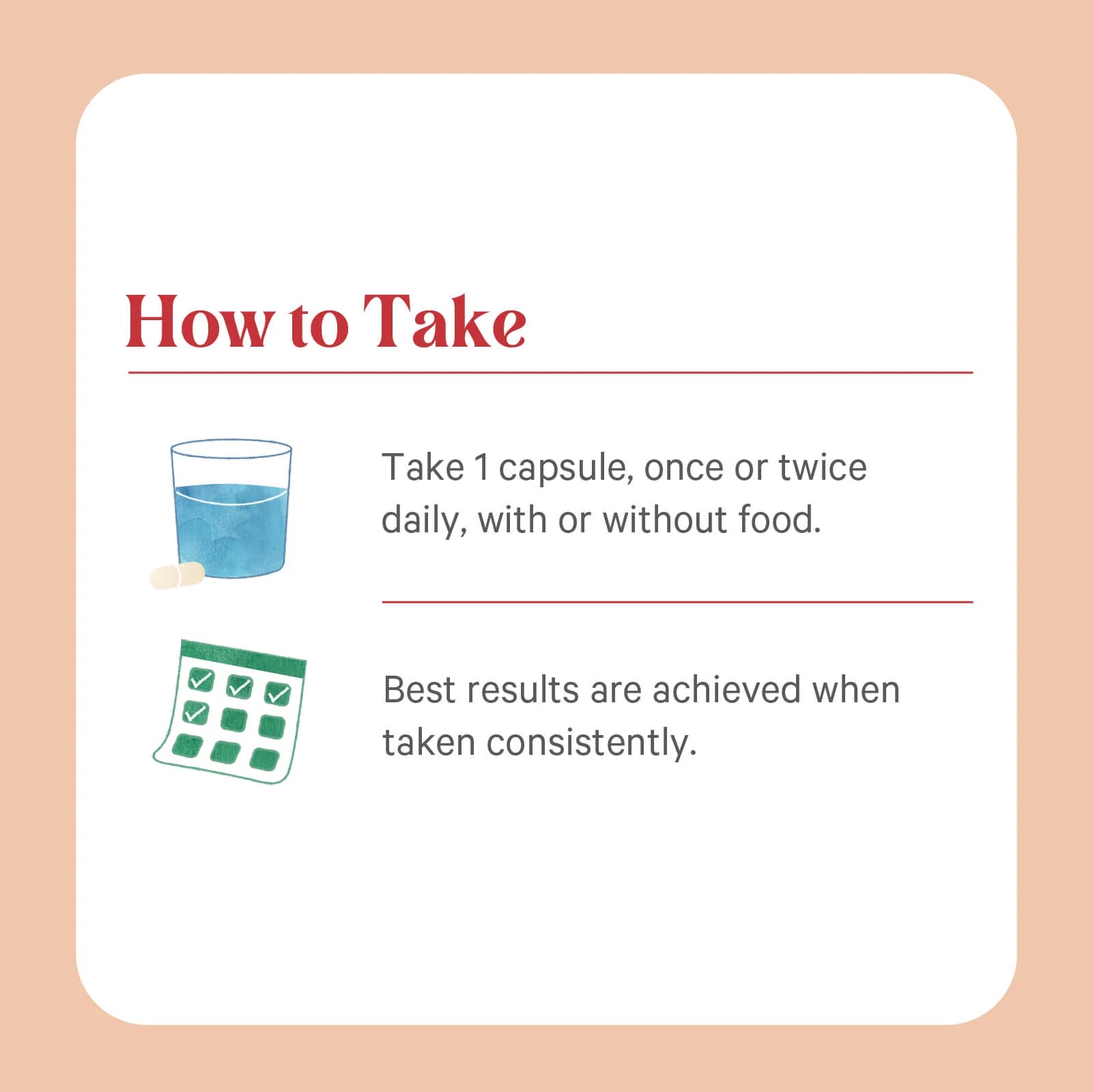 How to Take

Take 1 capsule, once or twice daily, with or without food.

Best results are achieved when taken consistently.